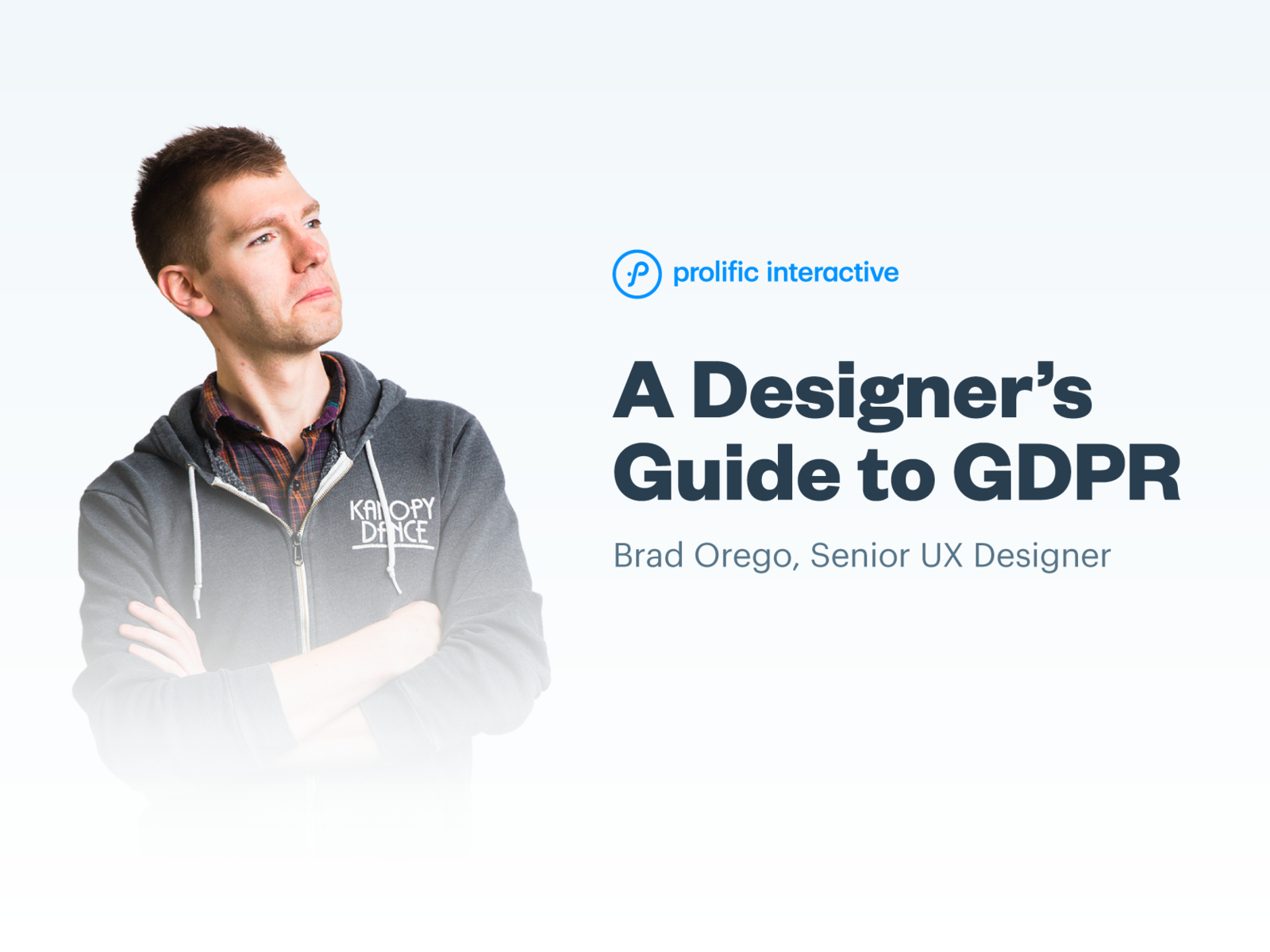 KANOPY DANCE

prolific interactive

A Designer's Guide to GDPR

Brad Orego, Senior UX Designer